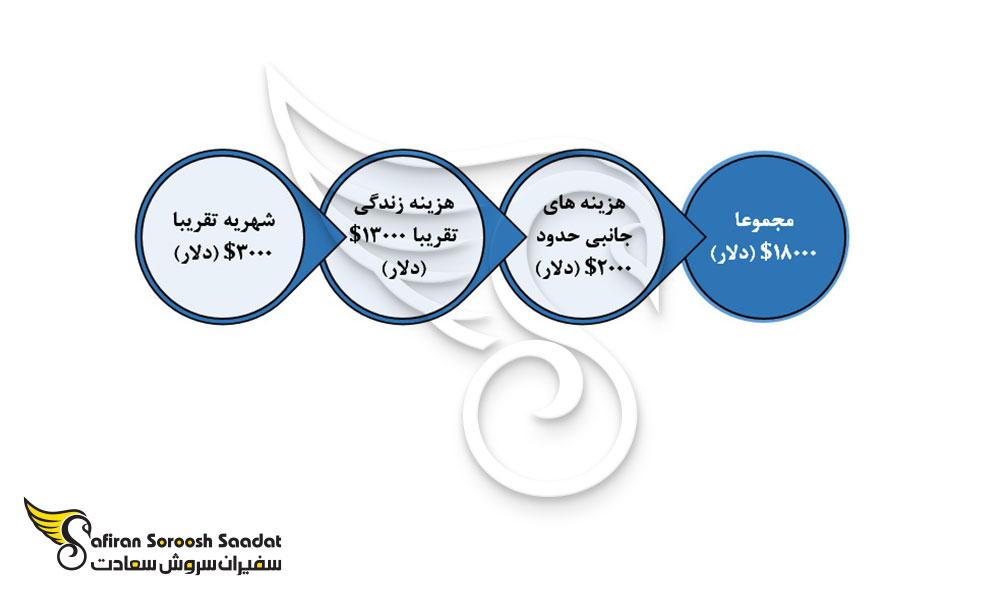 شهریه تقریبا ۳۰۰۰$ (دلار)

هزینه زندگی تقریبا ۱۳۰۰۰$ (دلار)

هزینه های جانبی حدود ۲۰۰۰$ (دلار)

مجموعا ۱۸۰۰۰$ (دلار)

Safiran Soroosh Saadat
سفیران سروش سعادت